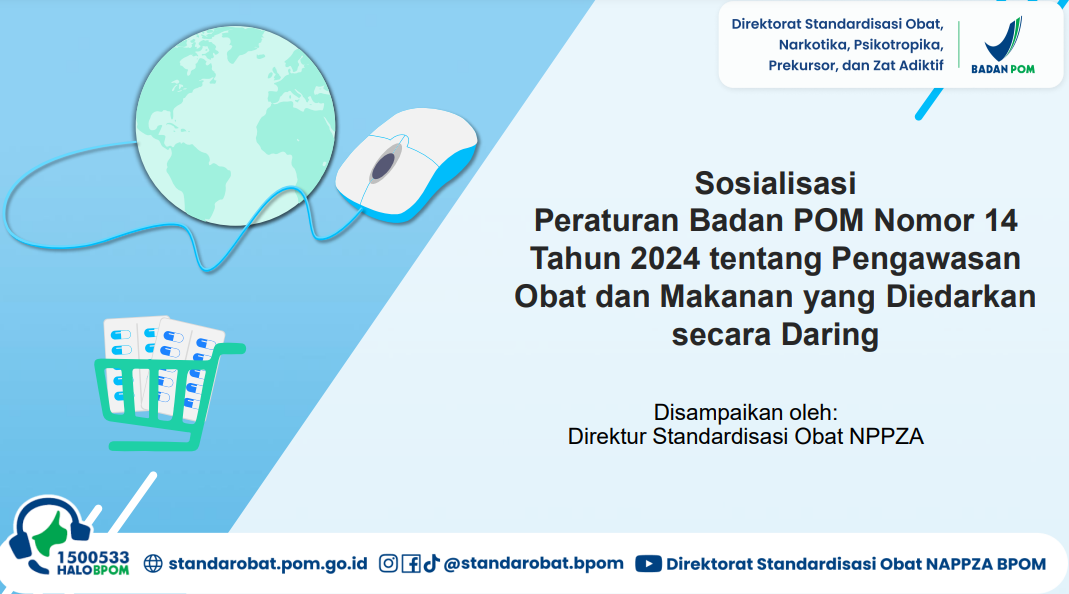 Direktorat Standardisasi Obat, Narkotika, Psikotropika, Prekursor, dan Zat Adiktif

BADAN POM

Sosialisasi
Peraturan Badan POM Nomor 14 Tahun 2024 tentang Pengawasan Obat dan Makanan yang Diedarkan secara Daring

Disampaikan oleh:
Direktur Standardisasi Obat NPPZA

1500533 HALOBPOM

standarobat.pom.go.id

@standarobat.bpom

Direktorat Standardisasi Obat NAPPZA BPOM